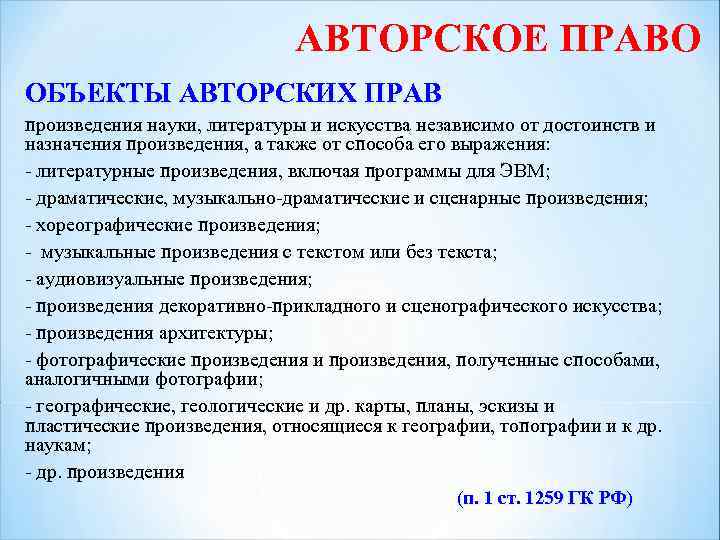 АВТОРСКОЕ ПРАВО

ОБЪЕКТЫ АВТОРСКИХ ПРАВ

произведения науки, литературы и искусства независимо от достоинств и назначения произведения, а также от способа его выражения:

- литературные произведения, включая программы для ЭВМ;

- драматические, музыкально-драматические и сценарные произведения;

- хореографические произведения;

- музыкальные произведения с текстом или без текста;

- аудиовизуальные произведения;

- произведения декоративно-прикладного и сценографического искусства;

- произведения архитектуры;

- фотографические произведения и произведения, полученные способами, аналогичными фотографии;

- географические, геологические и др. карты, планы, эскизы и пластические произведения, относящиеся к географии, топографии и к др. наукам;

- др. произведения

(п. 1 ст. 1259 ГК РФ)